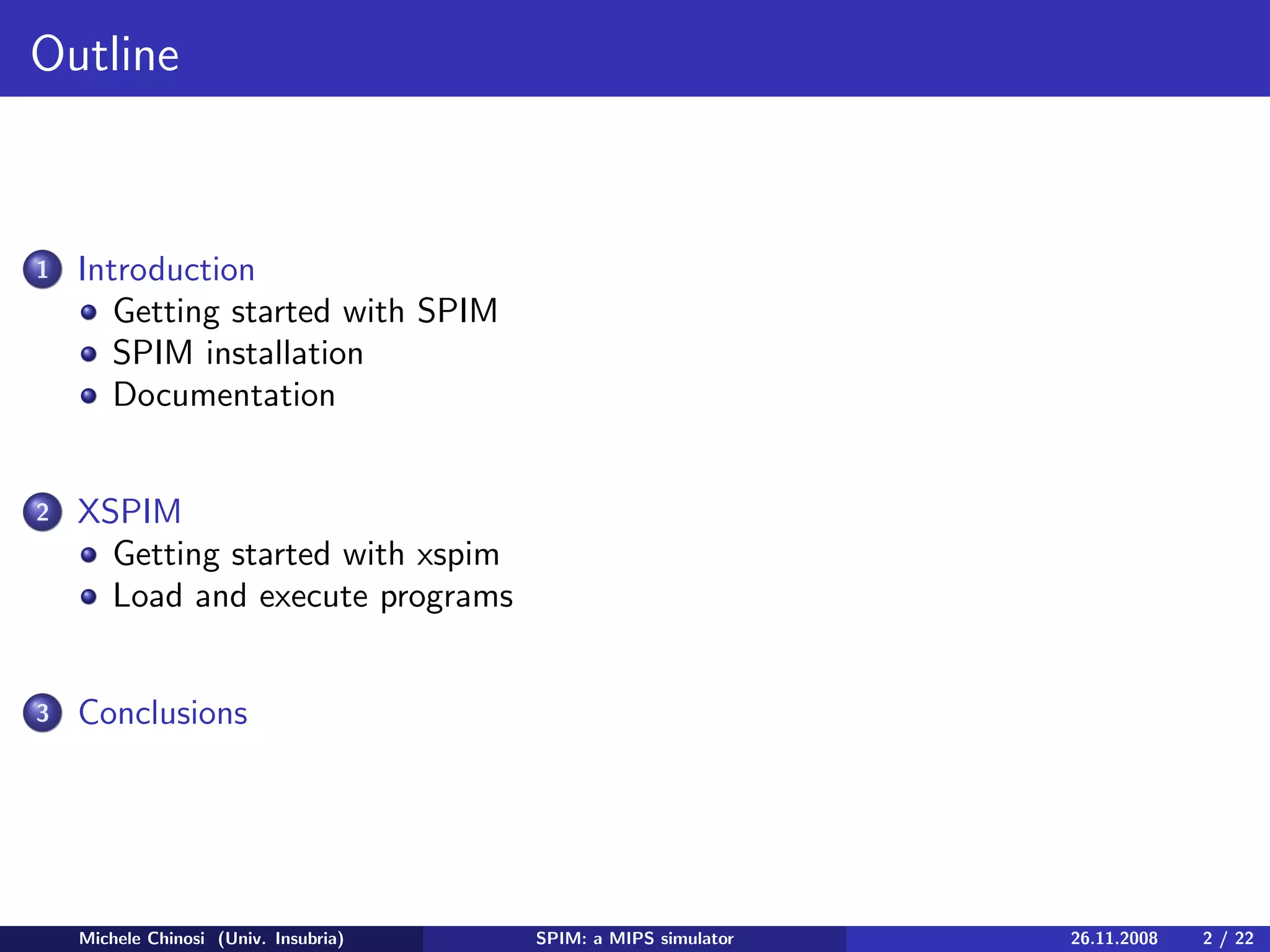 Outline

1 Introduction
- Getting started with SPIM
- SPIM installation
- Documentation

2 XSPIM
- Getting started with xspim
- Load and execute programs

3 Conclusions

Michele Chinosi (Univ. Insubria) SPIM: a MIPS simulator 26.11.2008 2 / 22